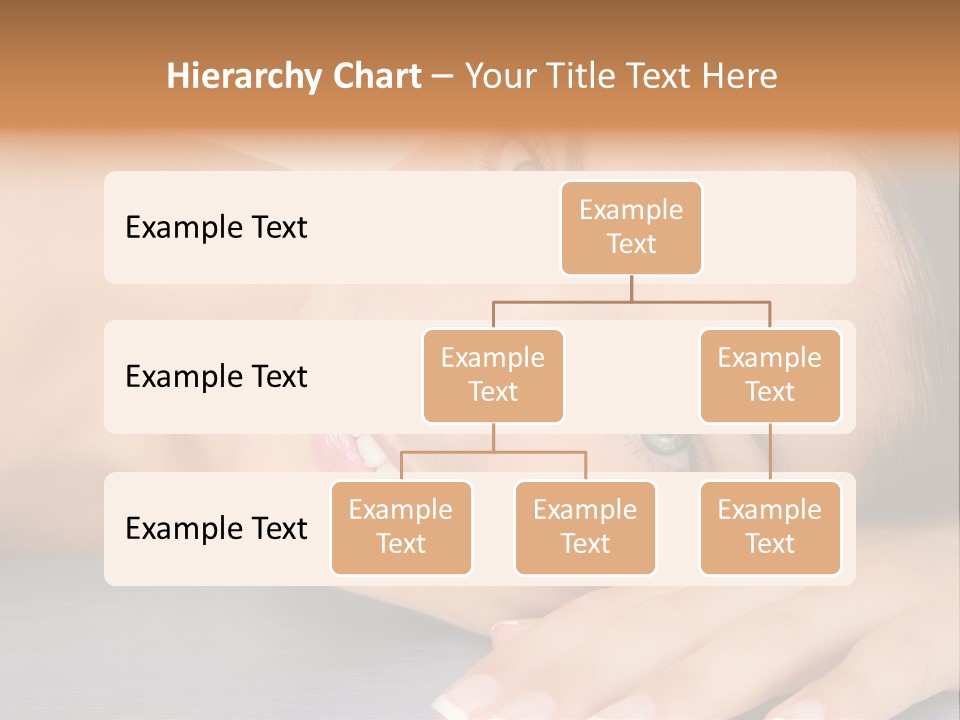 Hierarchy Chart – Your Title Text Here

Example Text

Example Text

Example Text

Example Text

Example Text

Example Text

Example Text

Example Text

Example Text